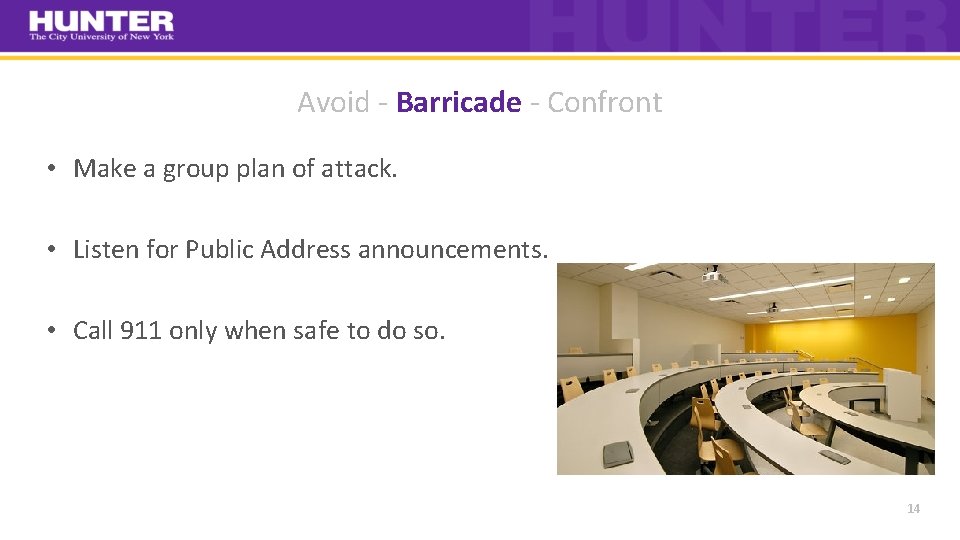 HUNTER
The City University of New York

HUNTER

Avoid - Barricade - Confront

• Make a group plan of attack.

• Listen for Public Address announcements.

• Call 911 only when safe to do so.

14